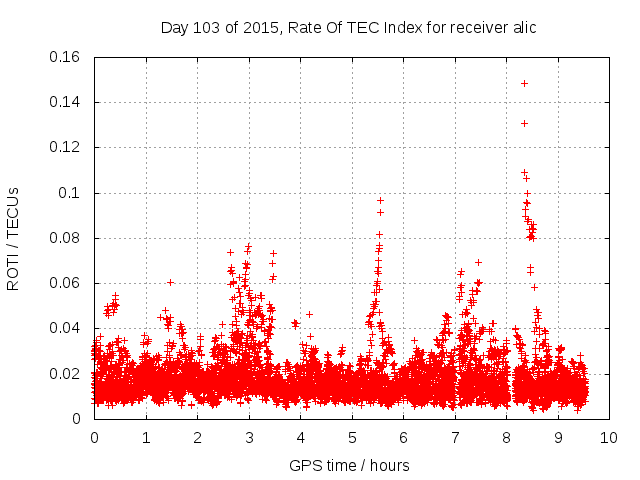 Day 103 of 2015, Rate Of TEC Index for receiver alic

ROTI / TECUs

0.16
0.14
0.12
0.1
0.08
0.06
0.04
0.02
0

0 1 2 3 4 5 6 7 8 9 10

GPS time / hours